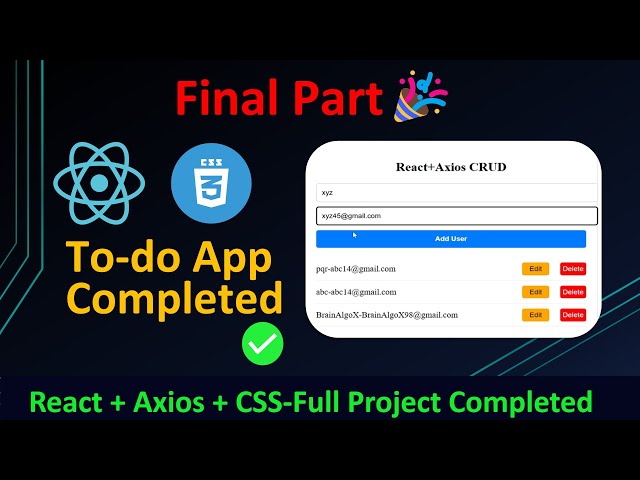 Final Part

CSS 3

To-do App Completed

React+Axios CRUD

xyz

xyz45@gmail.com

Add User

pqr-abc14@gmail.com Edit Delete

abc-abc14@gmail.com Edit Delete

BrainAlgoX-BrainAlgoX98@gmail.com Edit Delete

React + Axios + CSS-Full Project Completed